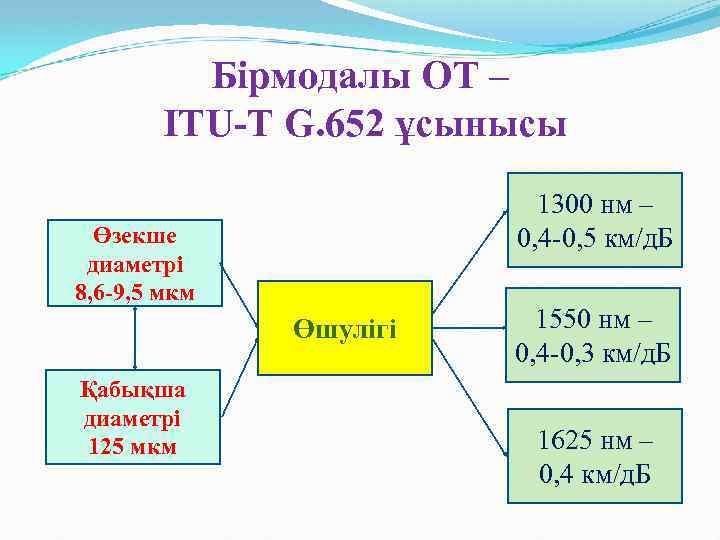 Бірмодалы ОТ –
ITU-T G.652 ұсынысы

Өзекше диаметрі 8,6-9,5 мкм

Қабықша диаметрі 125 мкм

Өшулігі

1300 нм – 0,4-0,5 км/дБ

1550 нм – 0,4-0,3 км/дБ

1625 нм – 0,4 км/дБ